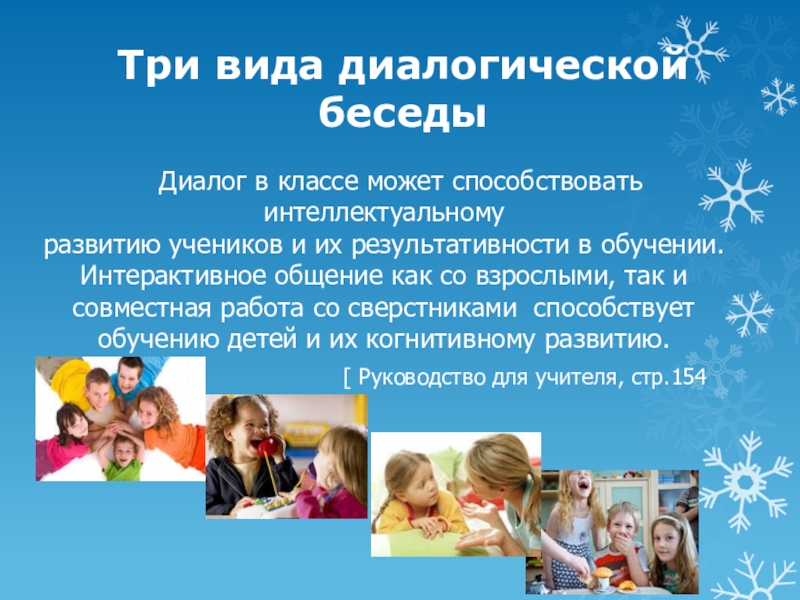 Три вида диалогической беседы

Диалог в классе может способствовать интеллектуальному развитию учеников и их результативности в обучении. Интерактивное общение как со взрослыми, так и совместная работа со сверстниками способствует обучению детей и их когнитивному развитию.

[ Руководство для учителя, стр.154